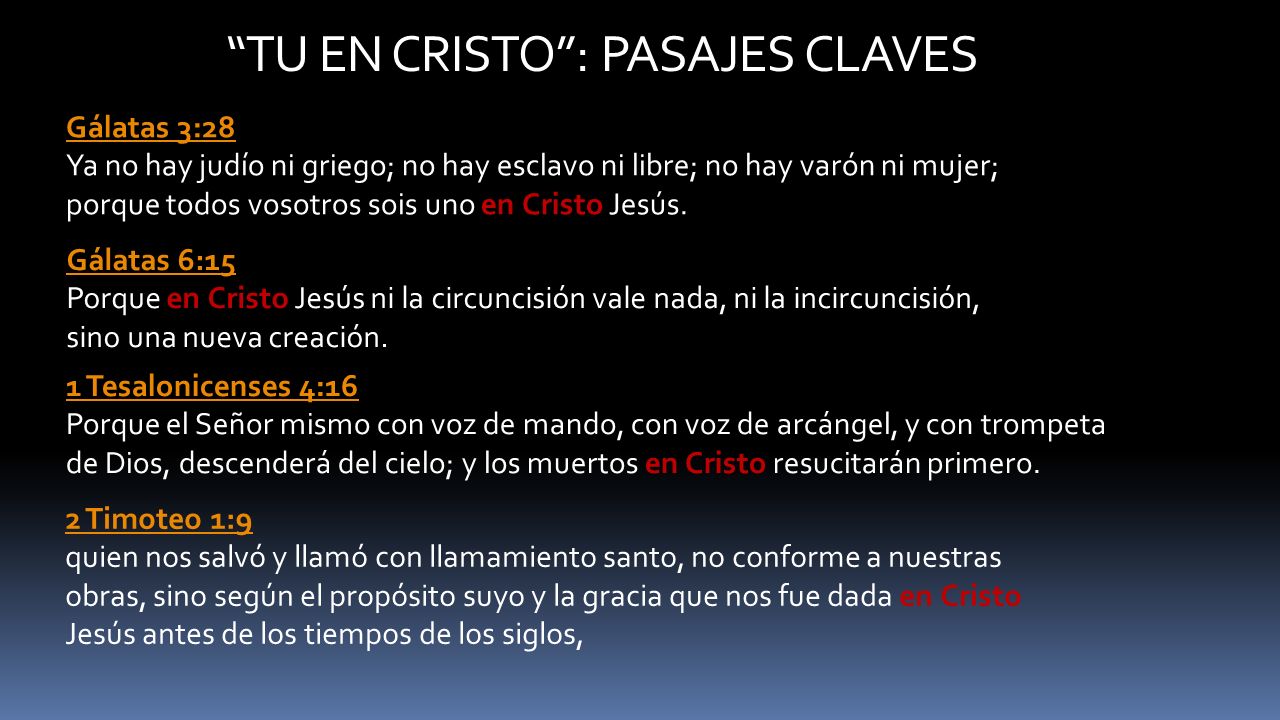 “TU EN CRISTO”: PASAJES CLAVES

Gálatas 3:28
Ya no hay judío ni griego; no hay esclavo ni libre; no hay varón ni mujer; porque todos vosotros sois uno en Cristo Jesús.

Gálatas 6:15
Porque en Cristo Jesús ni la circuncisión vale nada, ni la incircuncisión, sino una nueva creación.

1 Tesalonicenses 4:16
Porque el Señor mismo con voz de mando, con voz de arcángel, y con trompeta de Dios, descenderá del cielo; y los muertos en Cristo resucitarán primero.

2 Timoteo 1:9
quien nos salvó y llamó con llamamiento santo, no conforme a nuestras obras, sino según el propósito suyo y la gracia que nos fue dada en Cristo Jesús antes de los tiempos de los siglos,